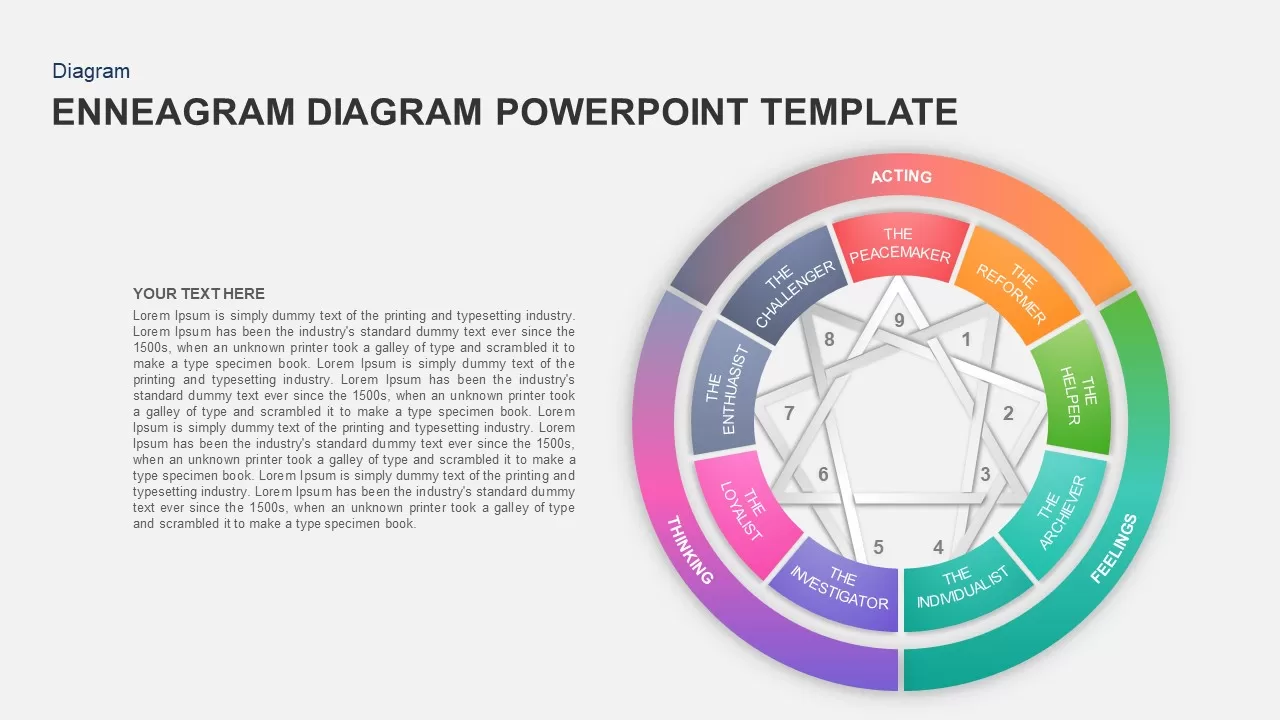 Diagram

ENNEAGRAM DIAGRAM POWERPOINT TEMPLATE

YOUR TEXT HERE

Lorem Ipsum is simply dummy text of the printing and typesetting industry. Lorem Ipsum has been the industry's standard dummy text ever since the 1500s, when an unknown printer took a galley of type and scrambled it to make a type specimen book. Lorem Ipsum is simply dummy text of the printing and typesetting industry. Lorem Ipsum has been the industry's standard dummy text ever since the 1500s, when an unknown printer took a galley of type and scrambled it to make a type specimen book. Lorem Ipsum is simply dummy text of the printing and typesetting industry. Lorem Ipsum has been the industry's standard dummy text ever since the 1500s, when an unknown printer took a galley of type and scrambled it to make a type specimen book. Lorem Ipsum is simply dummy text of the printing and typesetting industry. Lorem Ipsum has been the industry's standard dummy text ever since the 1500s, when an unknown printer took a galley of type and scrambled it to make a type specimen book.

ACTING

FEELINGS

THINKING

THE PEACEMAKER

THE REFORMER

THE HELPER

THE ARCHIEVER

THE INDIVIDUALIST

THE INVESTIGATOR

THE LOYALIST

THE ENTHUASIST

THE CHALLENGER

9

1

2

3

4

5

6

7

8